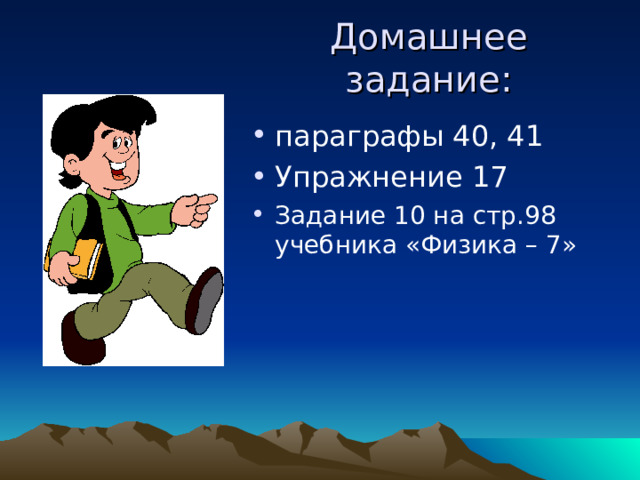 Домашнее задание:

• параграфы 40, 41
• Упражнение 17
• Задание 10 на стр.98 учебника «Физика – 7»